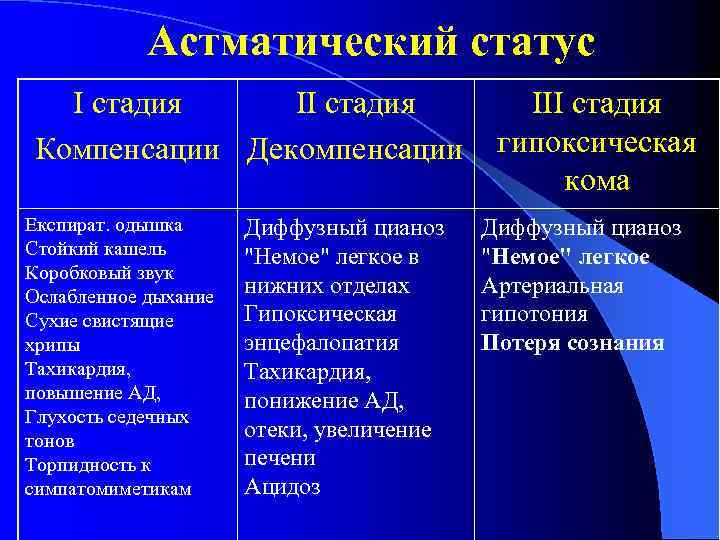 Астматический статус

| I стадия Компенсации | II стадия Декомпенсации | III стадия гипоксическая кома |
|---|---|---|
| Експират. одышка Стойкий кашель Коробковый звук Ослабленное дыхание Сухие свистящие хрипы Тахикардия, повышение АД, Глухость седечных тонов Торпидность к симпатомиметикам | Диффузный цианоз "Немое" легкое в нижних отделах Гипоксическая энцефалопатия Тахикардия, понижение АД, отеки, увеличение печени Ацидоз | Диффузный цианоз "Немое" легкое Артериальная гипотония Потеря сознания |